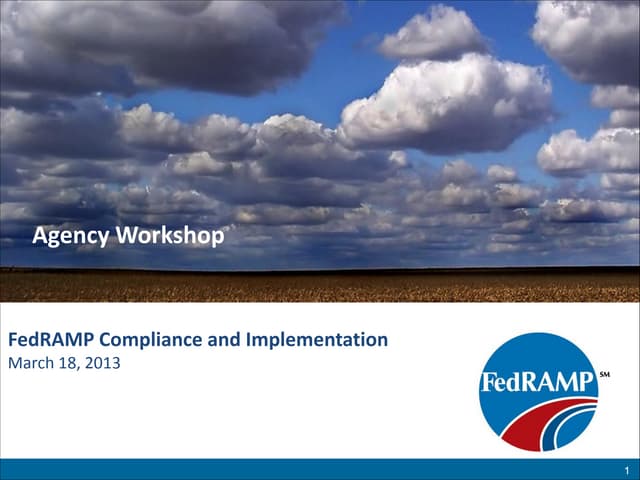 Agency Workshop

FedRAMP Compliance and Implementation
March 18, 2013

FedRAMP SM

1